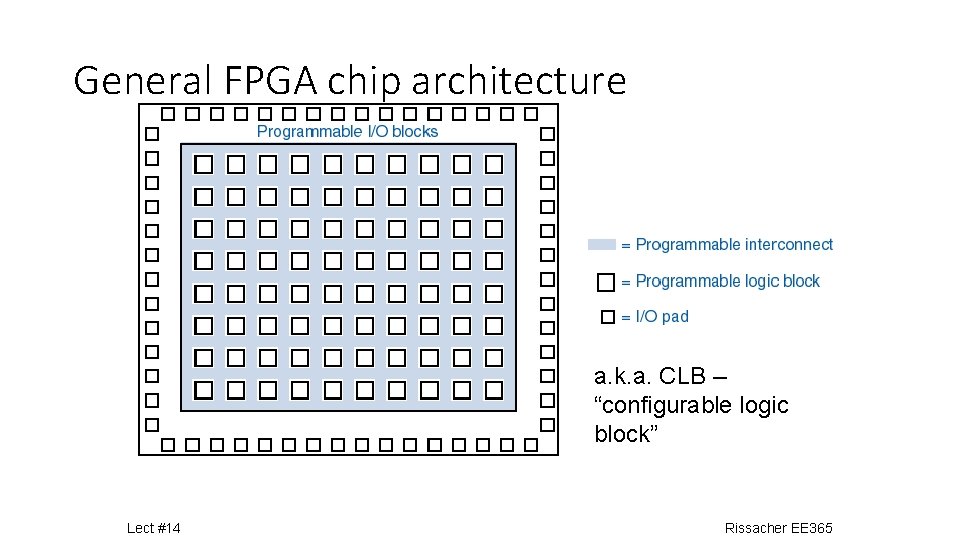 General FPGA chip architecture

Programmable I/O blocks

= Programmable interconnect

= Programmable logic block

= I/O pad

a.k.a. CLB – “configurable logic block”

Lect #14

Rissacher EE365